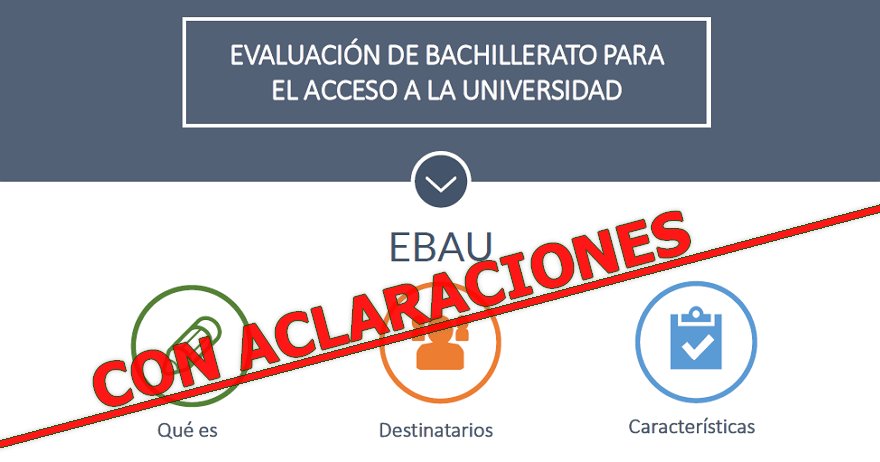 EVALUACIÓN DE BACHILLERATO PARA EL ACCESO A LA UNIVERSIDAD

EBAU

CON ACLARACIONES

Qué es

Destinatarios

Características